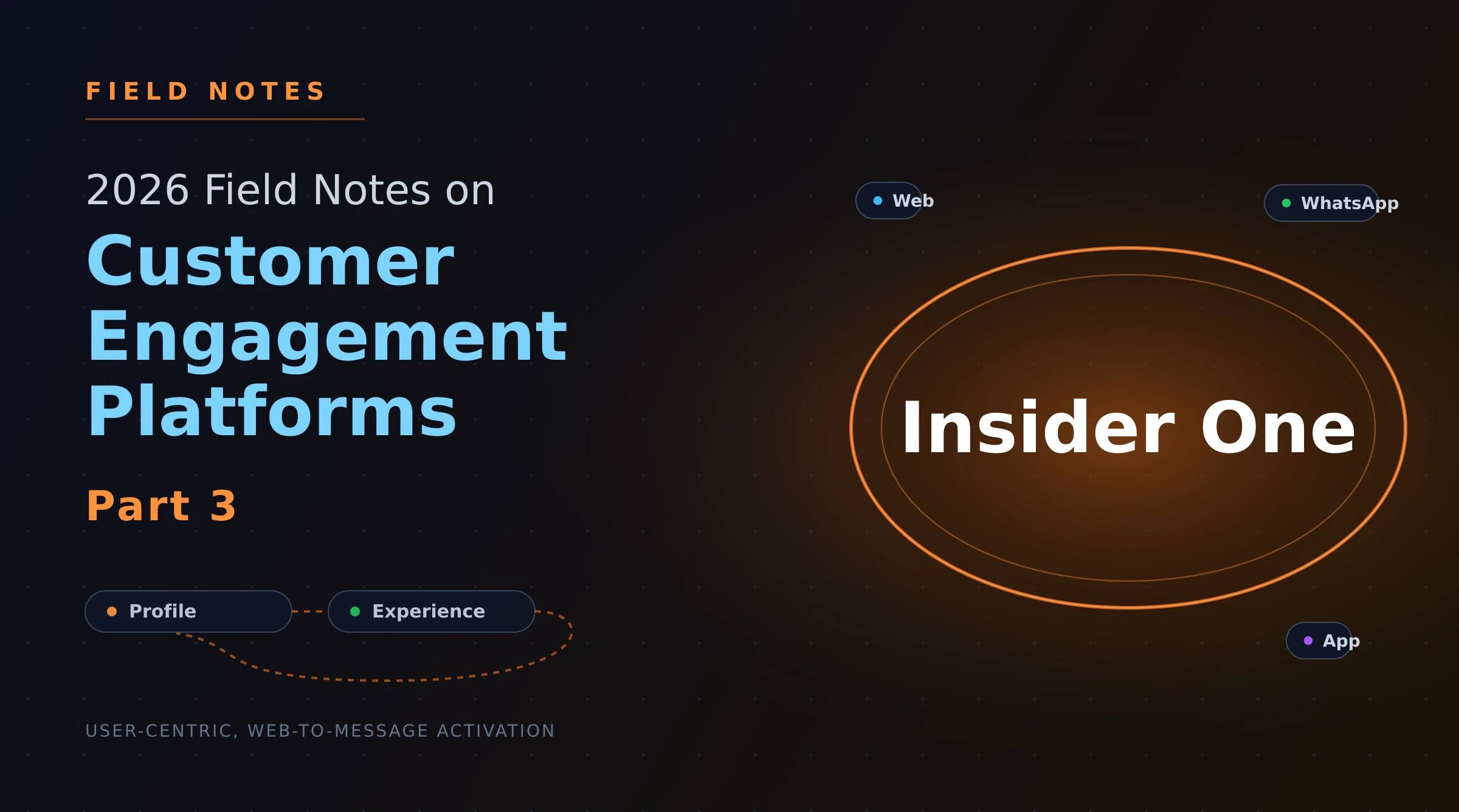 FIELD NOTES

2026 Field Notes on

Customer Engagement Platforms

Part 3

Profile

Experience

USER-CENTRIC, WEB-TO-MESSAGE ACTIVATION

Web

WhatsApp

Insider One

App